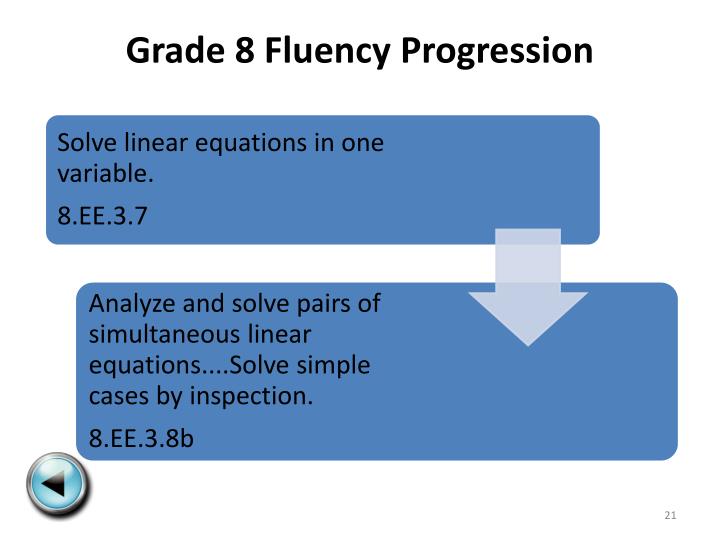 Grade 8 Fluency Progression

Solve linear equations in one variable.

8.EE.3.7

Analyze and solve pairs of simultaneous linear equations....Solve simple cases by inspection.

8.EE.3.8b

21